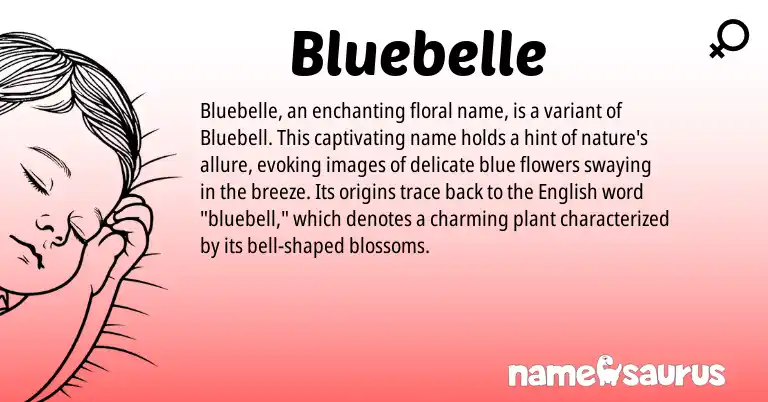 Bluebelle

♀

Bluebelle, an enchanting floral name, is a variant of Bluebell. This captivating name holds a hint of nature's allure, evoking images of delicate blue flowers swaying in the breeze. Its origins trace back to the English word "bluebell," which denotes a charming plant characterized by its bell-shaped blossoms.

namesaurus